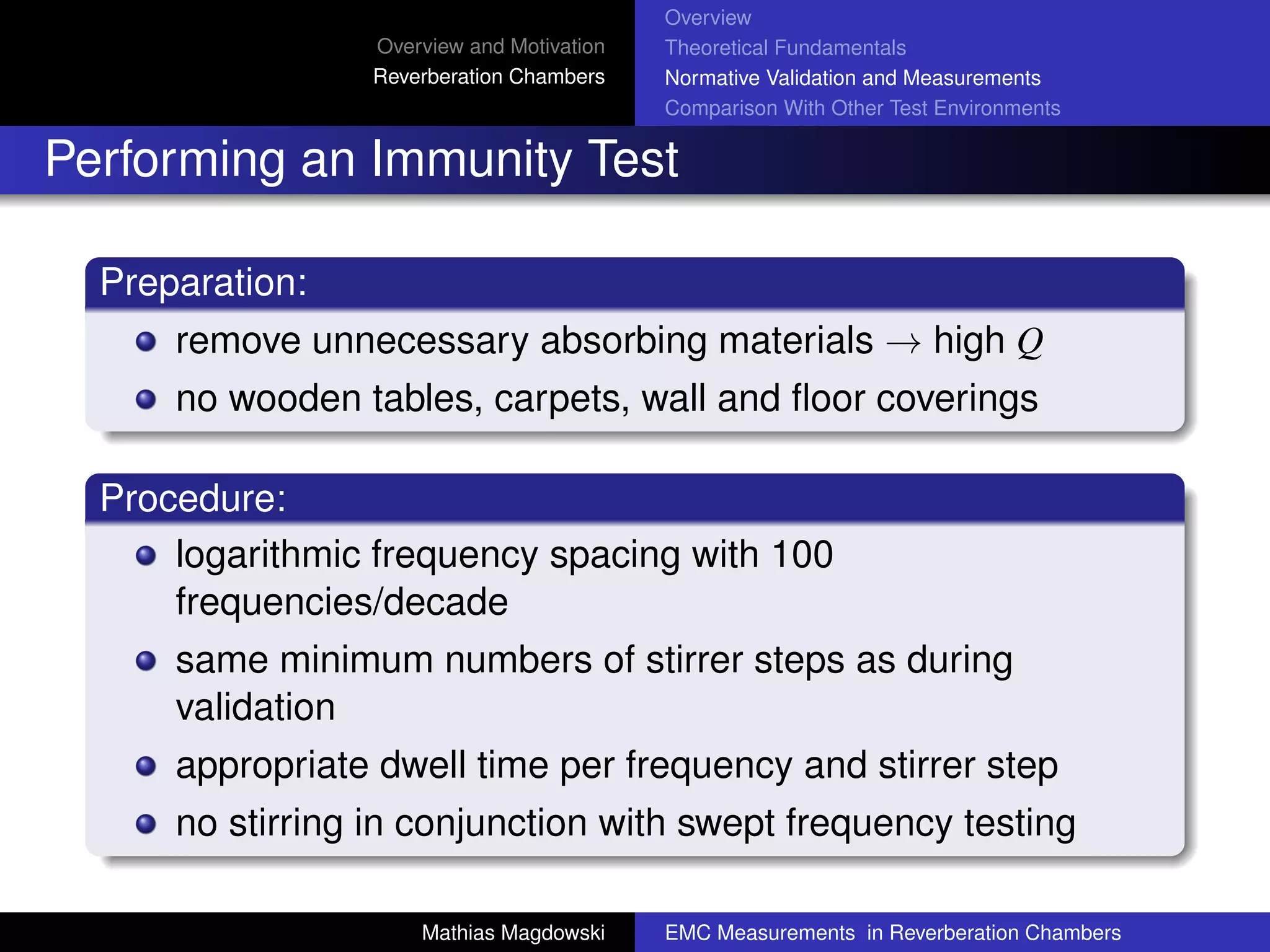 Overview and Motivation
Reverberation Chambers

Overview
Theoretical Fundamentals
Normative Validation and Measurements
Comparison With Other Test Environments

Performing an Immunity Test

Preparation:

- remove unnecessary absorbing materials $\rightarrow$ high $Q$
- no wooden tables, carpets, wall and floor coverings

Procedure:

- logarithmic frequency spacing with 100 frequencies/decade
- same minimum numbers of stirrer steps as during validation
- appropriate dwell time per frequency and stirrer step
- no stirring in conjunction with swept frequency testing

Mathias Magdowski

EMC Measurements in Reverberation Chambers